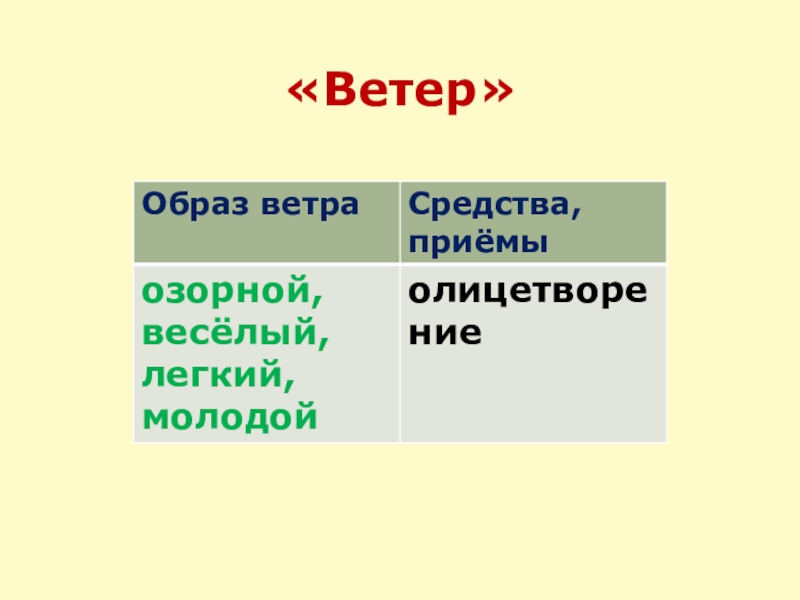 «Ветер»

| Образ ветра | Средства, приёмы |
|---|---|
| озорной, весёлый, легкий, молодой | олицетворение |